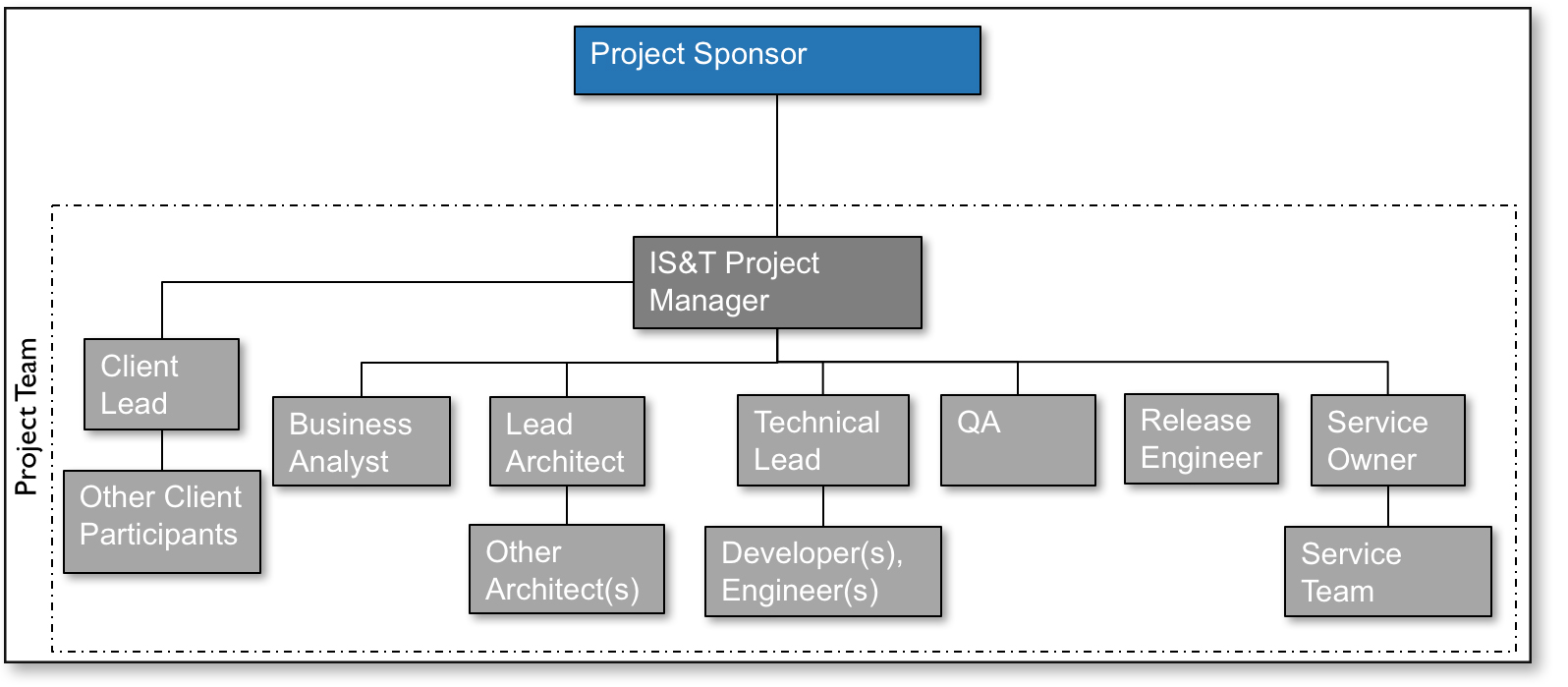 Project Sponsor

Project Team

IS&T Project Manager

Client Lead

Other Client Participants

Business Analyst

Lead Architect

Other Architect(s)

Technical Lead

Developer(s), Engineer(s)

QA

Release Engineer

Service Owner

Service Team